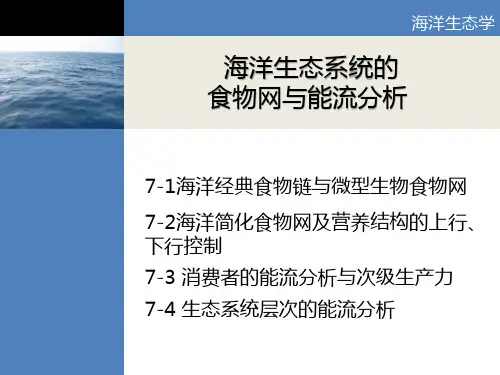 海洋生态学

海洋生态系统的
食物网与能流分析

7-1海洋经典食物链与微型生物食物网

7-2海洋简化食物网及营养结构的上行、下行控制

7-3 消费者的能流分析与次级生产力

7-4 生态系统层次的能流分析